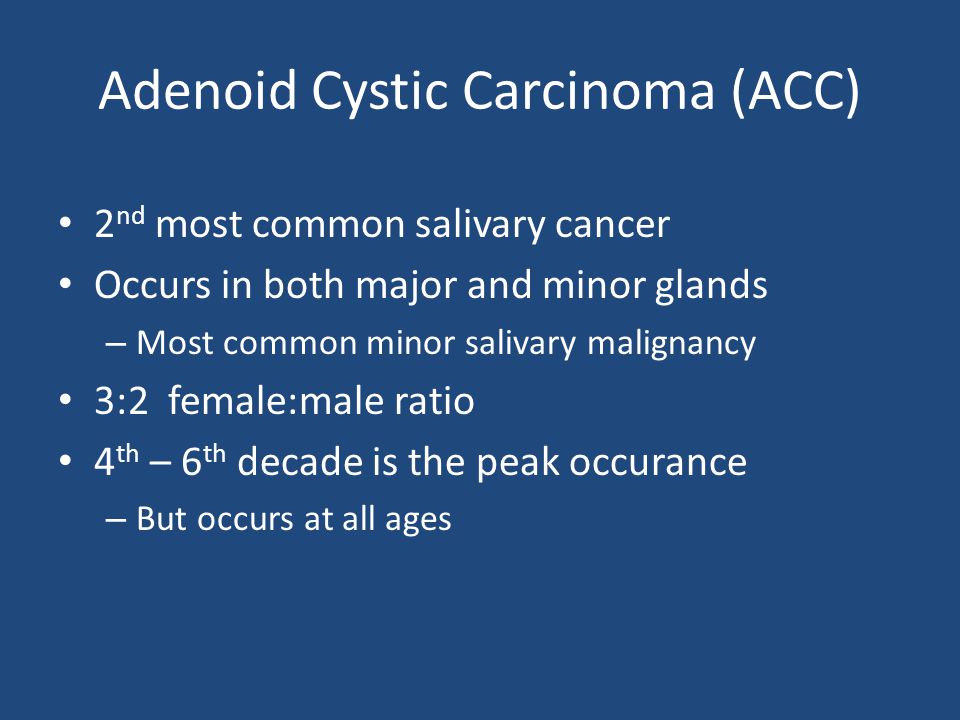 Adenoid Cystic Carcinoma (ACC)

• 2nd most common salivary cancer
• Occurs in both major and minor glands
– Most common minor salivary malignancy
• 3:2 female:male ratio
• 4th – 6th decade is the peak occurance
– But occurs at all ages